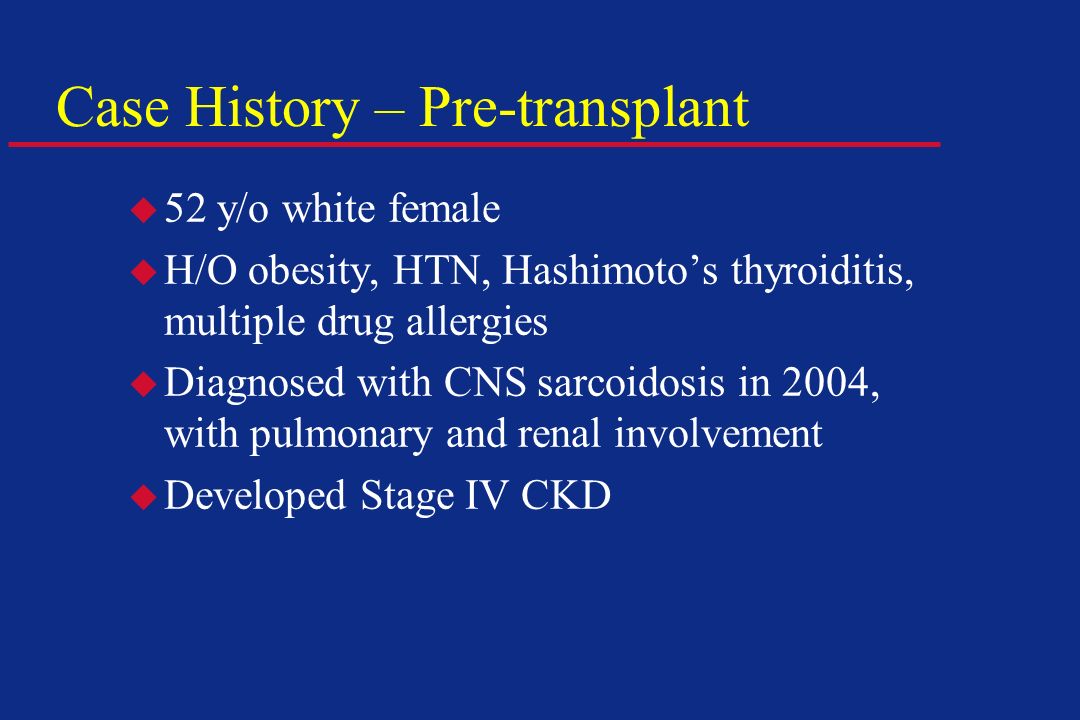 Case History – Pre-transplant

52 y/o white female

H/O obesity, HTN, Hashimoto’s thyroiditis, multiple drug allergies

Diagnosed with CNS sarcoidosis in 2004, with pulmonary and renal involvement

Developed Stage IV CKD